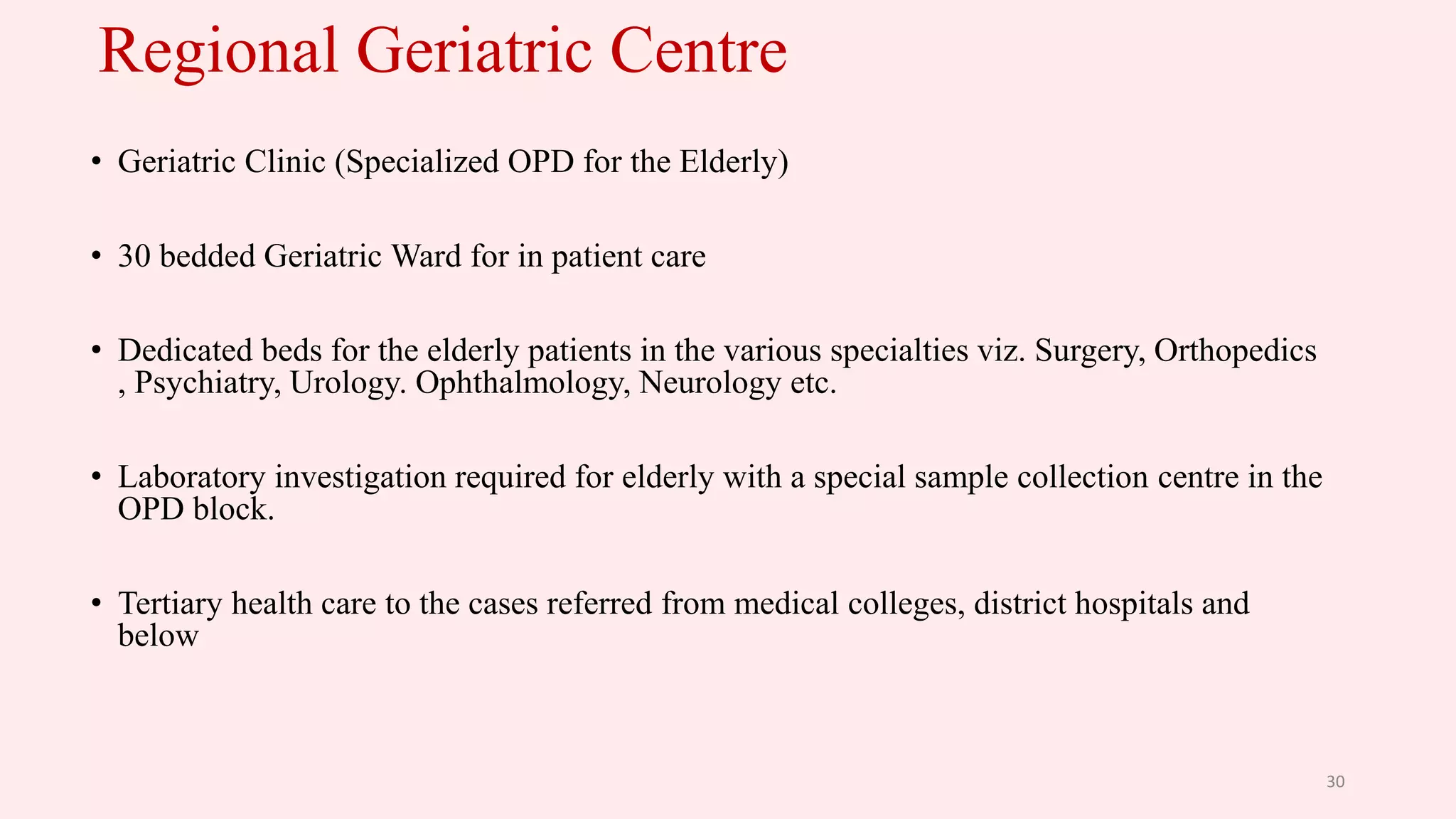 Regional Geriatric Centre

• Geriatric Clinic (Specialized OPD for the Elderly)

• 30 bedded Geriatric Ward for in patient care

• Dedicated beds for the elderly patients in the various specialties viz. Surgery, Orthopedics , Psychiatry, Urology. Ophthalmology, Neurology etc.

• Laboratory investigation required for elderly with a special sample collection centre in the OPD block.

• Tertiary health care to the cases referred from medical colleges, district hospitals and below

30